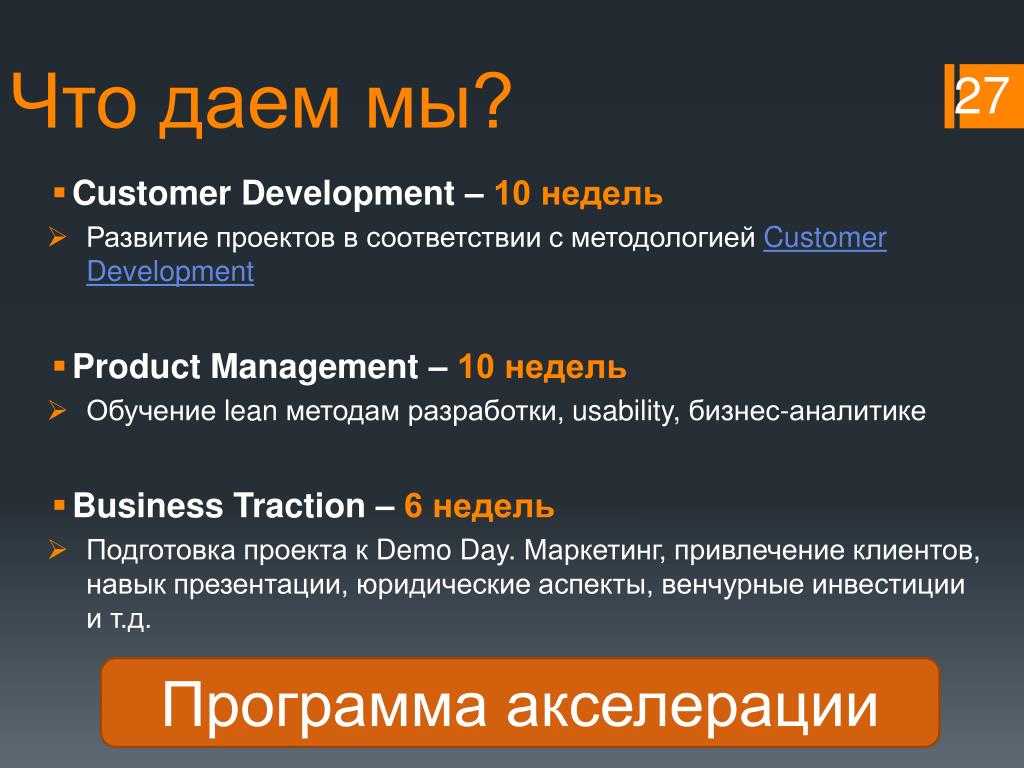 Что даем мы?

27

Customer Development – 10 недель

Развитие проектов в соответствии с методологией Customer Development

Product Management – 10 недель

Обучение lean методам разработки, usability, бизнес-аналитике

Business Traction – 6 недель

Подготовка проекта к Demo Day. Маркетинг, привлечение клиентов, навык презентации, юридические аспекты, венчурные инвестиции и т.д.

Программа акселерации